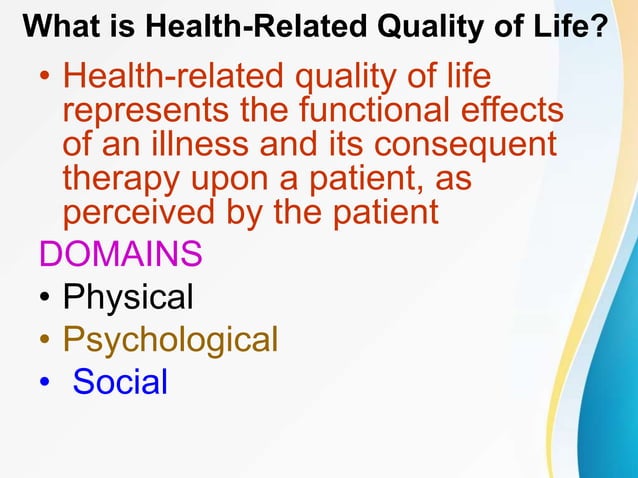 What is Health-Related Quality of Life?

• Health-related quality of life represents the functional effects of an illness and its consequent therapy upon a patient, as perceived by the patient

DOMAINS

• Physical
• Psychological
• Social